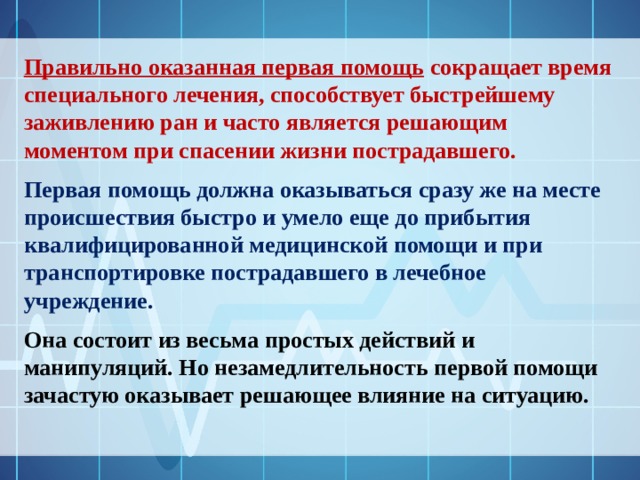 Правильно оказанная первая помощь сокращает время специального лечения, способствует быстрейшему заживлению ран и часто является решающим моментом при спасении жизни пострадавшего.

Первая помощь должна оказываться сразу же на месте происшествия быстро и умело еще до прибытия квалифицированной медицинской помощи и при транспортировке пострадавшего в лечебное учреждение.

Она состоит из весьма простых действий и манипуляций. Но незамедлительность первой помощи зачастую оказывает решающее влияние на ситуацию.